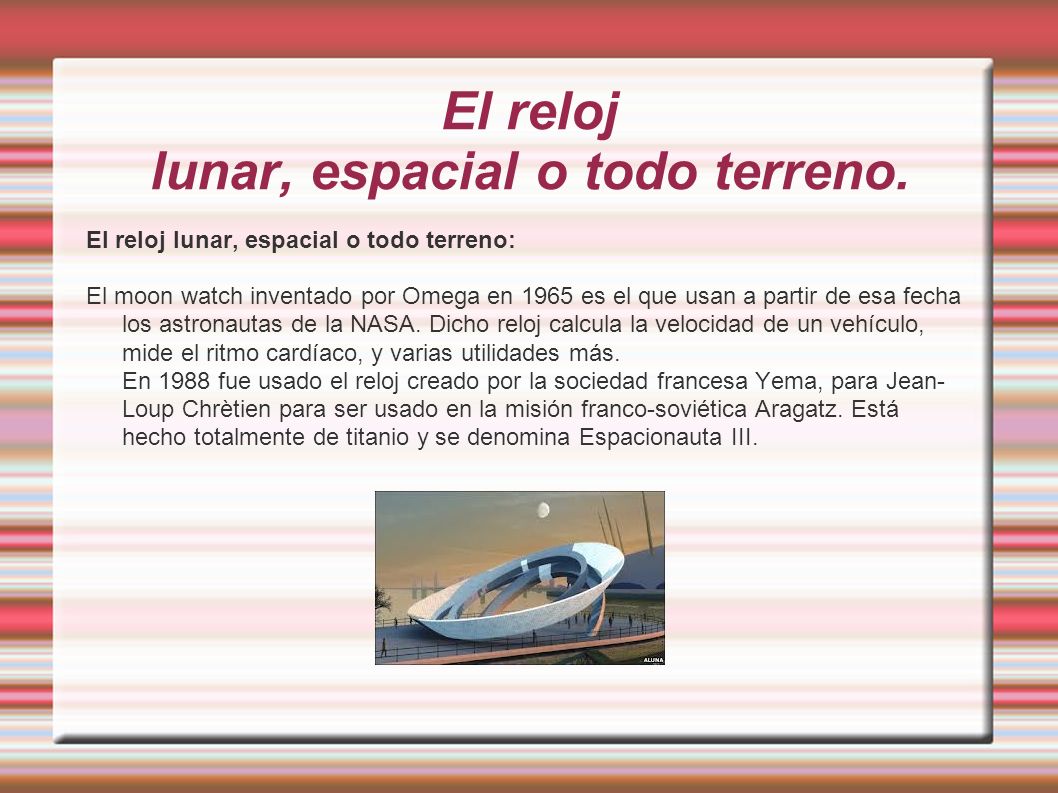 El reloj
lunar, espacial o todo terreno.

El reloj lunar, espacial o todo terreno:

El moon watch inventado por Omega en 1965 es el que usan a partir de esa fecha los astronautas de la NASA. Dicho reloj calcula la velocidad de un vehículo, mide el ritmo cardíaco, y varias utilidades más.
En 1988 fue usado el reloj creado por la sociedad francesa Yema, para Jean-Loup Chrètien para ser usado en la misión franco-soviética Aragatz. Está hecho totalmente de titanio y se denomina Espacionauta III.

ALUNA